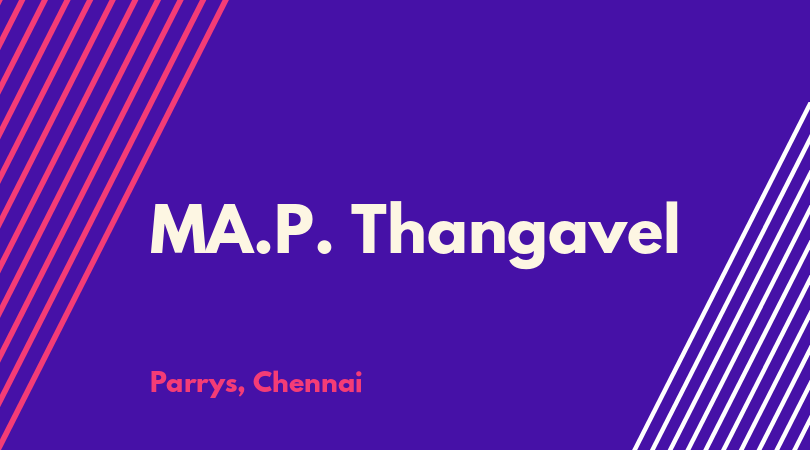 MA.P. Thangavel

Parrys, Chennai